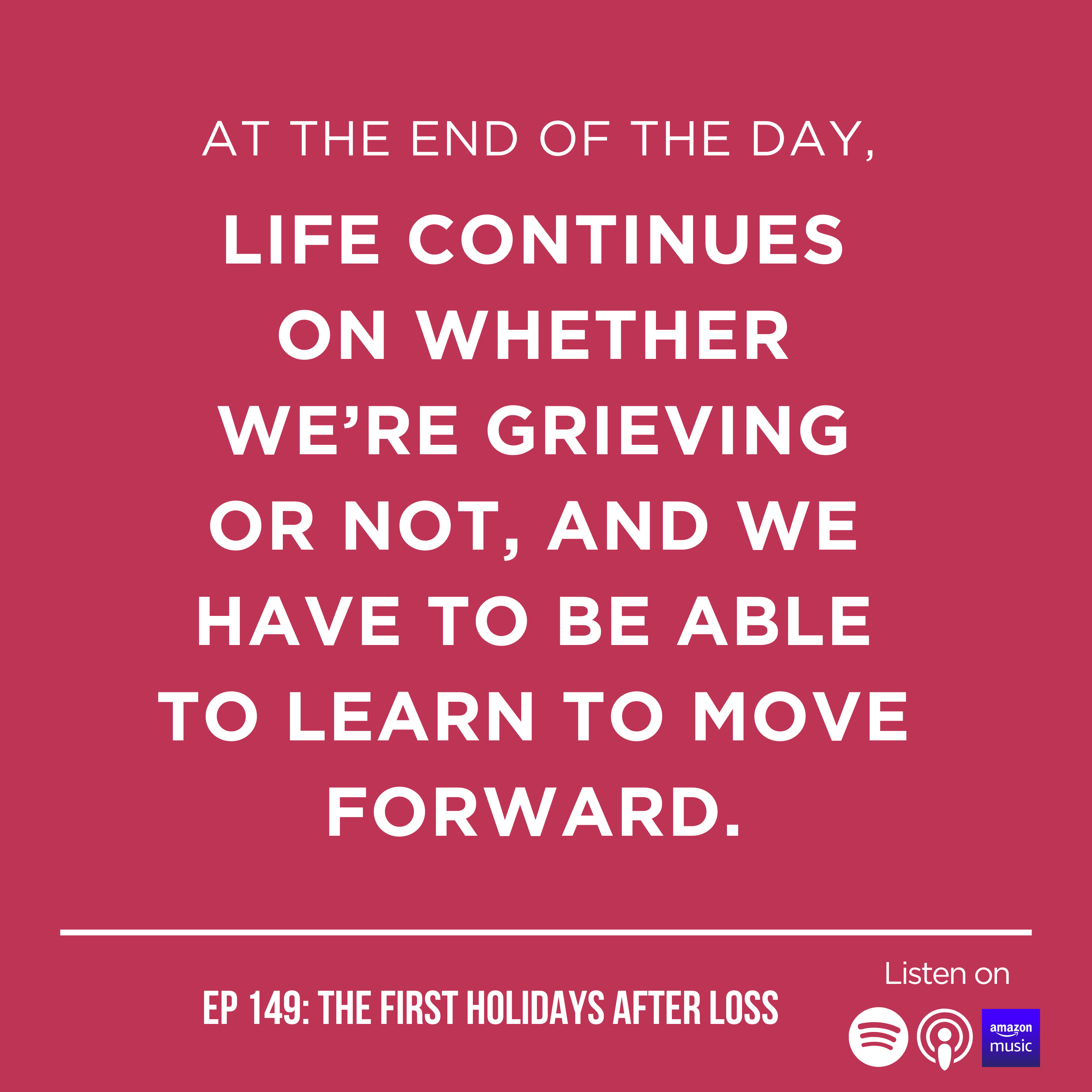 AT THE END OF THE DAY,

LIFE CONTINUES ON WHETHER WE'RE GRIEVING OR NOT, AND WE HAVE TO BE ABLE TO LEARN TO MOVE FORWARD.

EP 149: THE FIRST HOLIDAYS AFTER LOSS

Listen on

amazon music